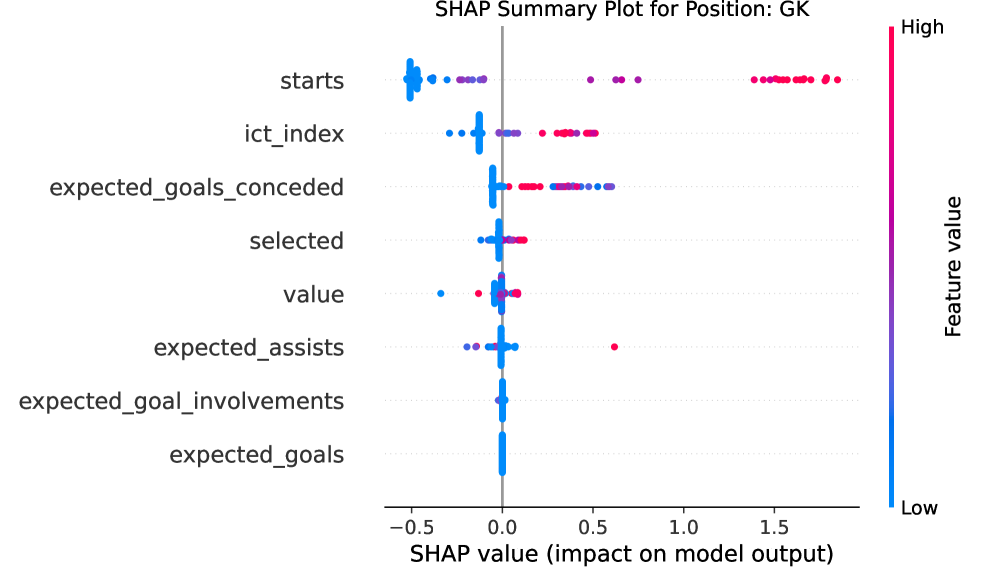 SHAP Summary Plot for Position: GK

starts
ict_index
expected_goals_conceded
selected
value
expected_assists
expected_goal_involvements
expected_goals

−0.5
0.0
0.5
1.0
1.5

SHAP value (impact on model output)

High
Feature value
Low